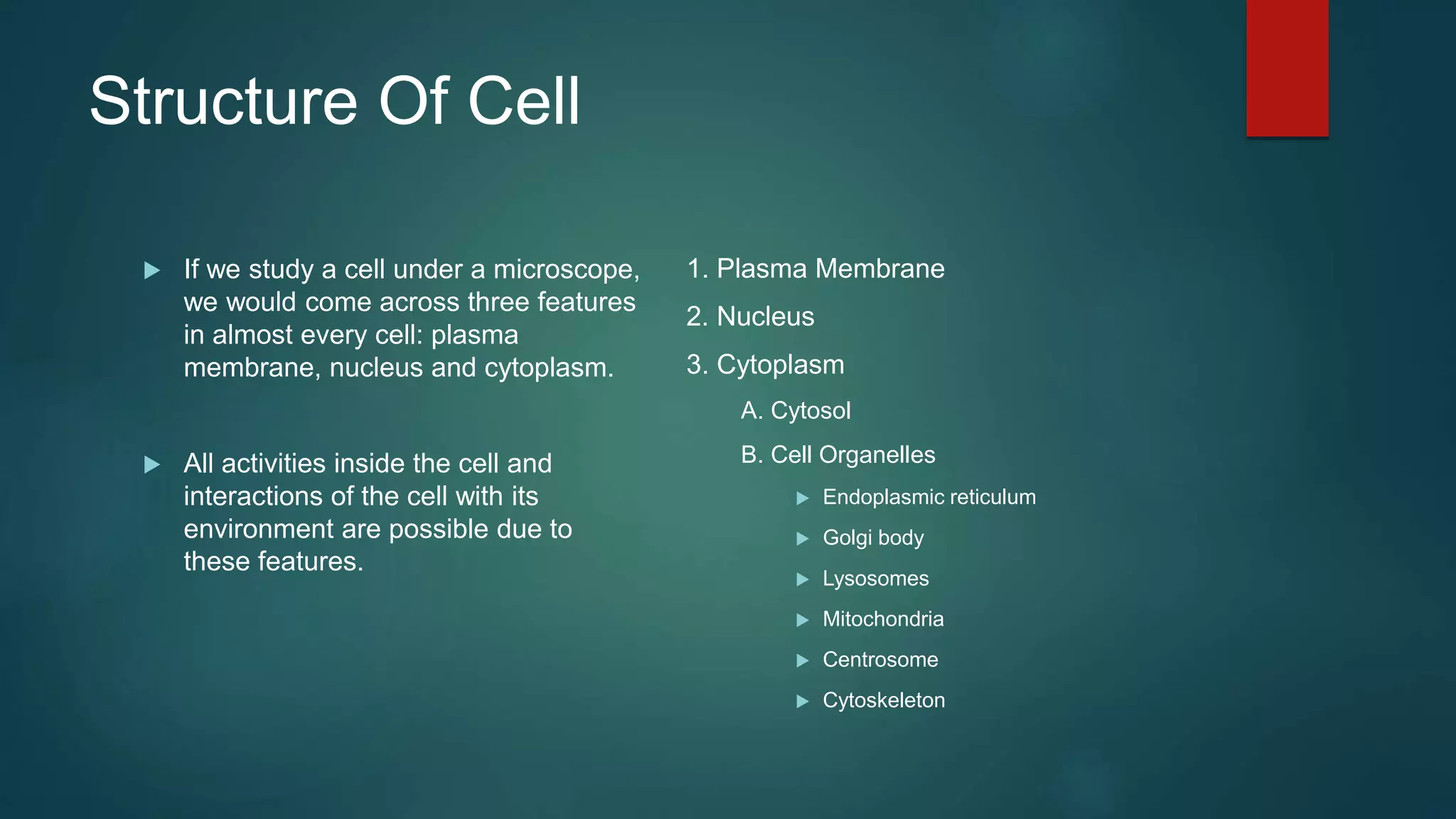 Structure Of Cell

▶ If we study a cell under a microscope, we would come across three features in almost every cell: plasma membrane, nucleus and cytoplasm.

▶ All activities inside the cell and interactions of the cell with its environment are possible due to these features.

1. Plasma Membrane
2. Nucleus
3. Cytoplasm
A. Cytosol
B. Cell Organelles
▶ Endoplasmic reticulum
▶ Golgi body
▶ Lysosomes
▶ Mitochondria
▶ Centrosome
▶ Cytoskeleton